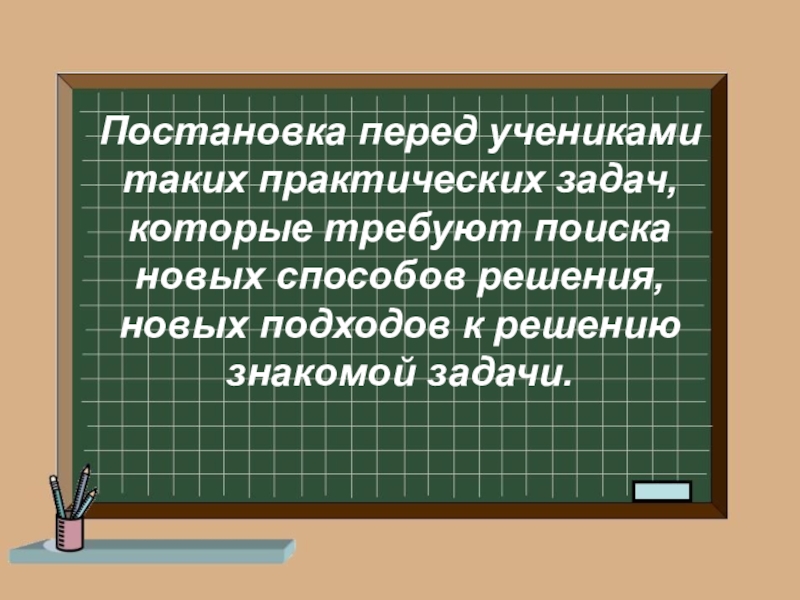 Постановка перед учениками таких практических задач, которые требуют поиска новых способов решения, новых подходов к решению знакомой задачи.